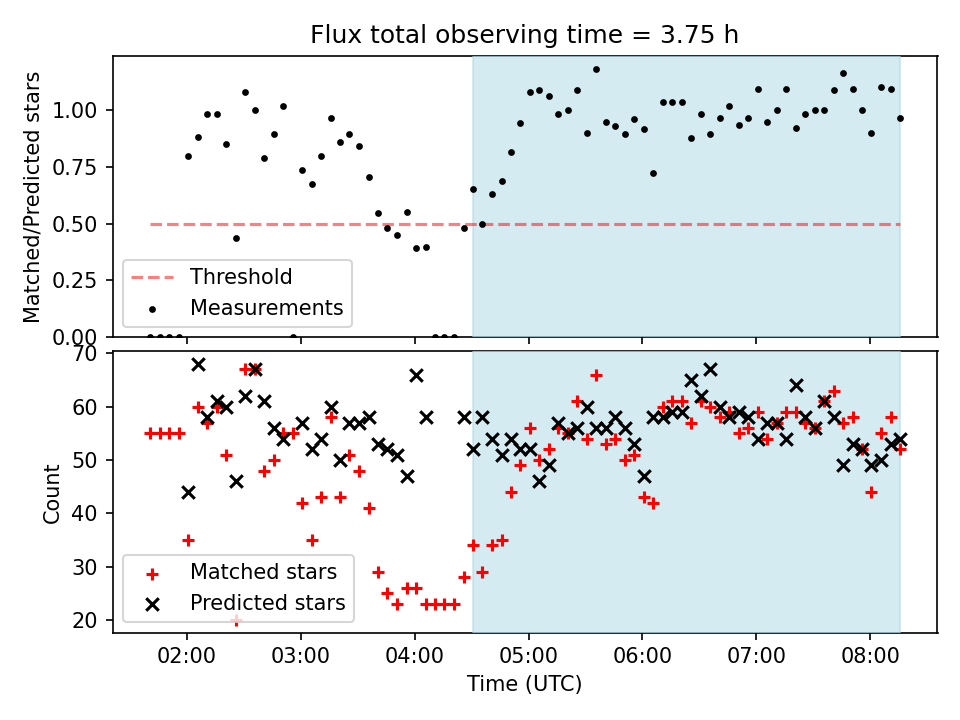 Flux total observing time = 3.75 h

Matched/Predicted stars

1.00
0.75
0.50
0.25
0.00

Threshold
Measurements

Count

70
60
50
40
30
20

Matched stars
Predicted stars

02:00
03:00
04:00
05:00
06:00
07:00
08:00

Time (UTC)